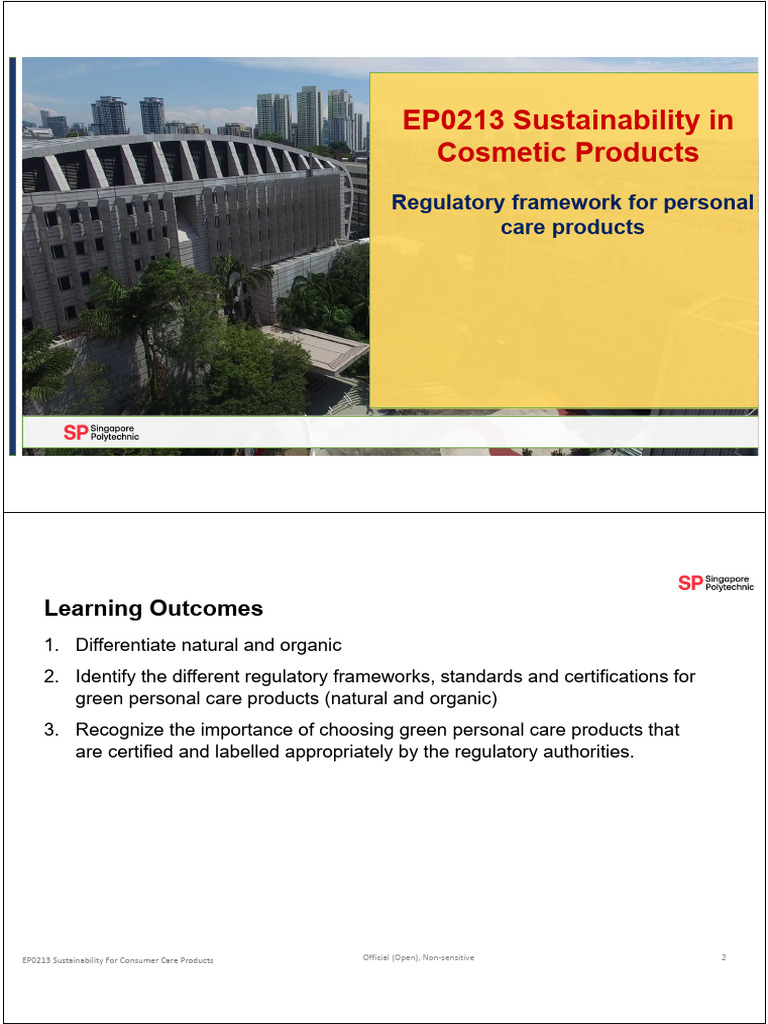 EP0213 Sustainability in Cosmetic Products

Regulatory framework for personal care products

SP Singapore Polytechnic

SP Singapore Polytechnic

Learning Outcomes

1. Differentiate natural and organic

2. Identify the different regulatory frameworks, standards and certifications for green personal care products (natural and organic)

3. Recognize the importance of choosing green personal care products that are certified and labelled appropriately by the regulatory authorities.

EP0213 Sustainability For Consumer Care Products

Official (Open), Non-sensitive

2